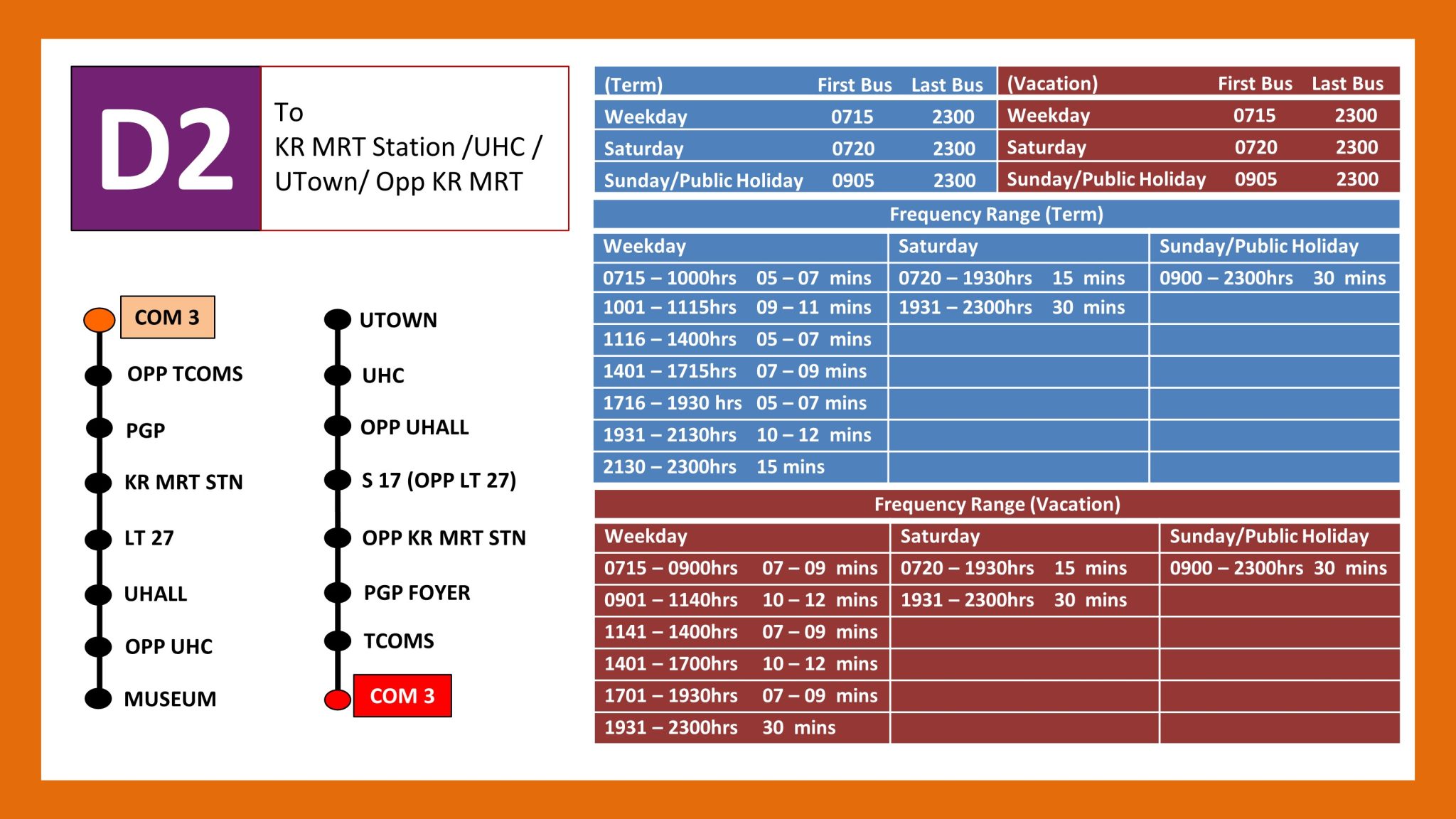 D2

To
KR MRT Station /UHC / UTown/ Opp KR MRT

COM 3
OPP TCOMS
PGP
KR MRT STN
LT 27
UHALL
OPP UHC
MUSEUM

UTOWN
UHC
OPP UHALL
S 17 (OPP LT 27)
OPP KR MRT STN
PGP FOYER
TCOMS
COM 3

| (Term) | First Bus | Last Bus |
|---|---|---|
| Weekday | 0715 | 2300 |
| Saturday | 0720 | 2300 |
| Sunday/Public Holiday | 0905 | 2300 |

| (Vacation) | First Bus | Last Bus |
|---|---|---|
| Weekday | 0715 | 2300 |
| Saturday | 0720 | 2300 |
| Sunday/Public Holiday | 0905 | 2300 |

Frequency Range (Term)

| Weekday | Saturday | Sunday/Public Holiday |
|---|---|---|
| 0715 – 1000hrs 05 – 07 mins | 0720 – 1930hrs 15 mins | 0900 – 2300hrs 30 mins |
| 1001 – 1115hrs 09 – 11 mins | 1931 – 2300hrs 30 mins | |
| 1116 – 1400hrs 05 – 07 mins | | |
| 1401 – 1715hrs 07 – 09 mins | | |
| 1716 – 1930 hrs 05 – 07 mins | | |
| 1931 – 2130hrs 10 – 12 mins | | |
| 2130 – 2300hrs 15 mins | | |

Frequency Range (Vacation)

| Weekday | Saturday | Sunday/Public Holiday |
|---|---|---|
| 0715 – 0900hrs 07 – 09 mins | 0720 – 1930hrs 15 mins | 0900 – 2300hrs 30 mins |
| 0901 – 1140hrs 10 – 12 mins | 1931 – 2300hrs 30 mins | |
| 1141 – 1400hrs 07 – 09 mins | | |
| 1401 – 1700hrs 10 – 12 mins | | |
| 1701 – 1930hrs 07 – 09 mins | | |
| 1931 – 2300hrs 30 mins | | |